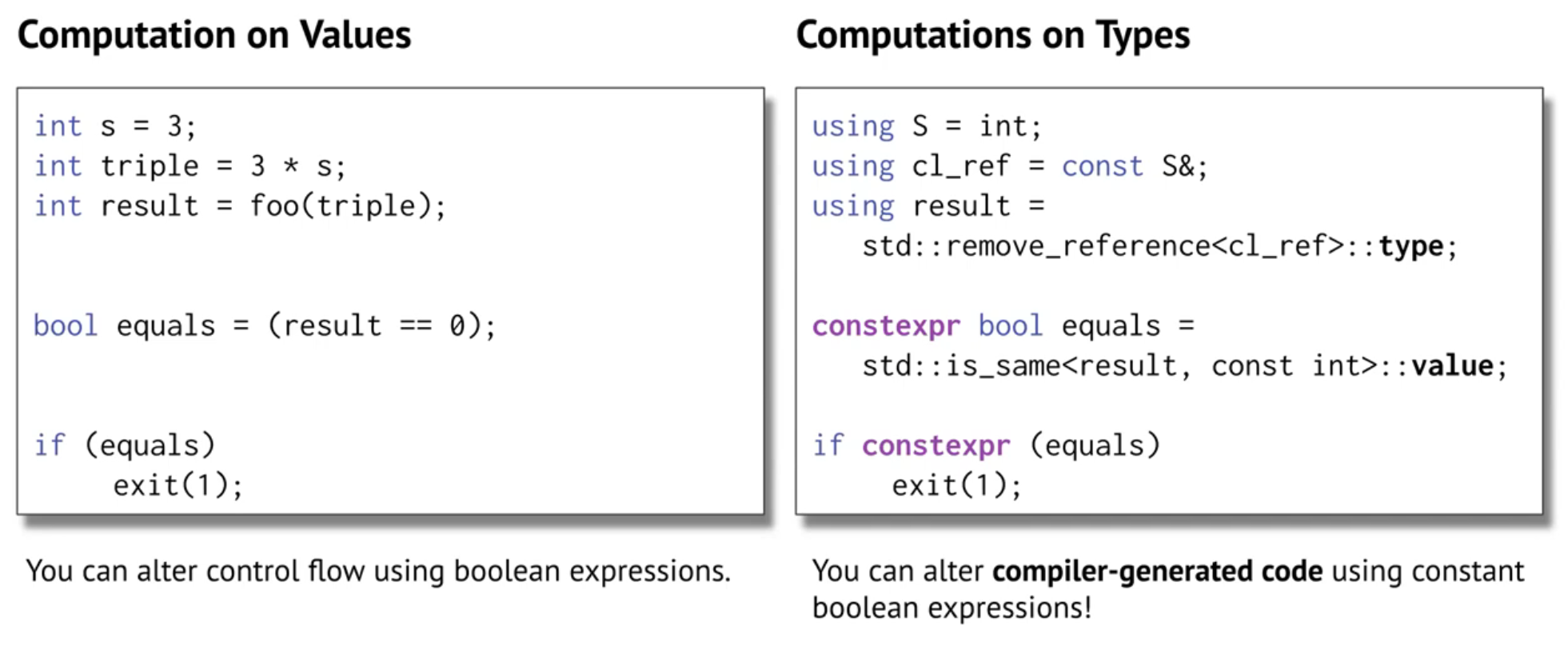 Computation on Values

int s = 3;
int triple = 3 * s;
int result = foo(triple);

bool equals = (result == 0);

if (equals)
    exit(1);

You can alter control flow using boolean expressions.

Computations on Types

using S = int;
using cl_ref = const S&;
using result =
    std::remove_reference<cl_ref>::type;

constexpr bool equals =
    std::is_same<result, const int>::value;

if constexpr (equals)
    exit(1);

You can alter compiler-generated code using constant boolean expressions!